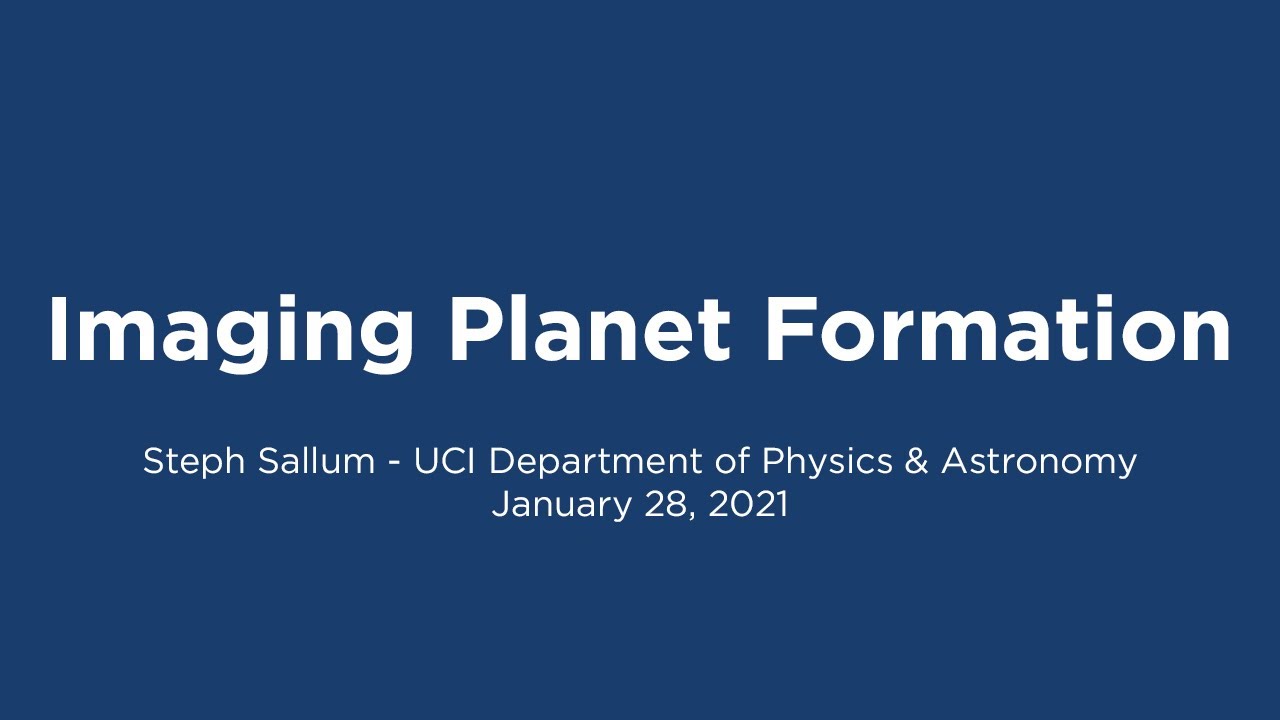 Imaging Planet Formation

Steph Sallum - UCI Department of Physics & Astronomy
January 28, 2021